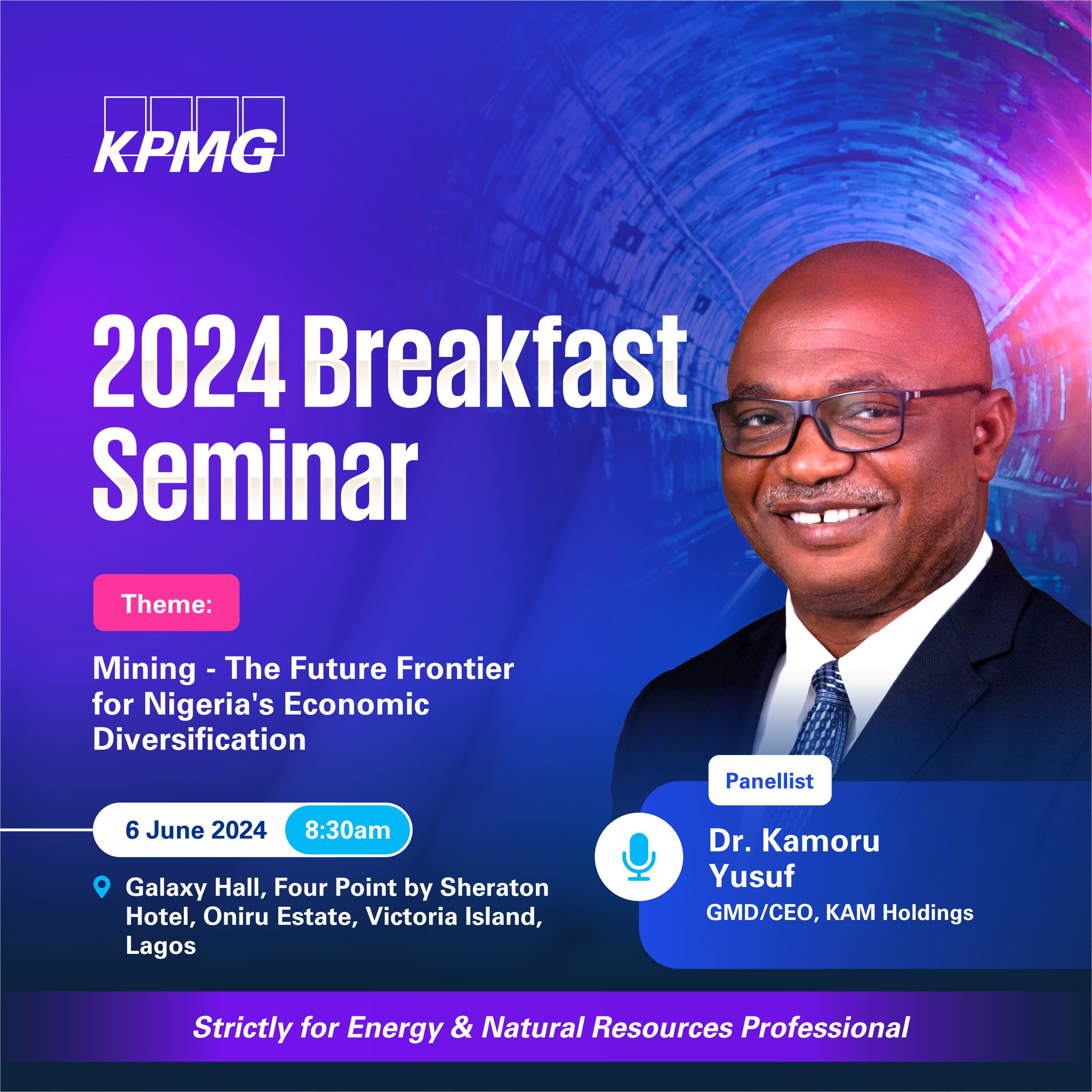 KPMG

2024 Breakfast Seminar

Theme:

Mining - The Future Frontier for Nigeria's Economic Diversification

6 June 2024 8:30am

Galaxy Hall, Four Point by Sheraton Hotel, Oniru Estate, Victoria Island, Lagos

Panellist

Dr. Kamoru Yusuf

GMD/CEO, KAM Holdings

Strictly for Energy & Natural Resources Professional